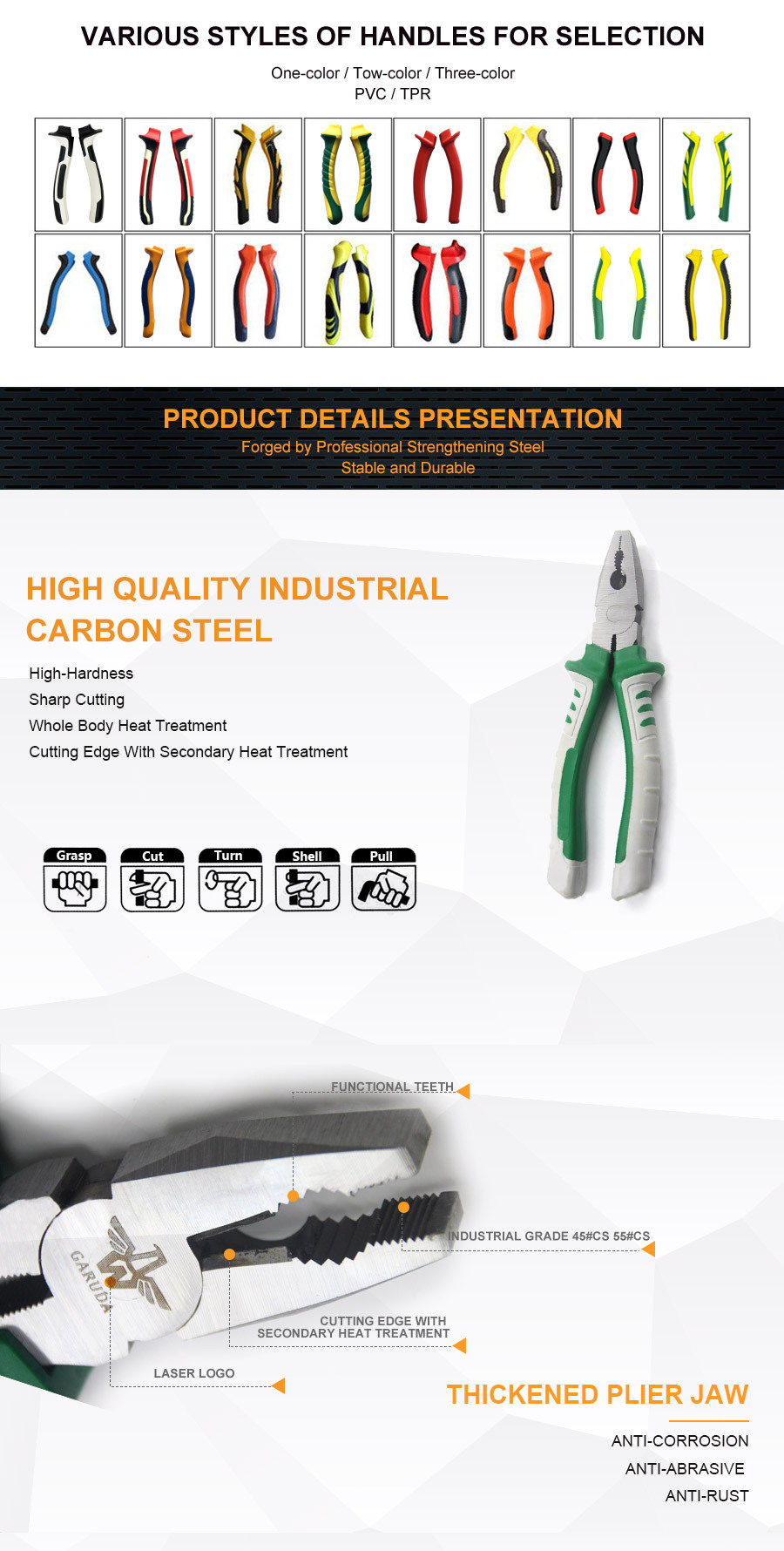 VARIOUS STYLES OF HANDLES FOR SELECTION

One-color / Tow-color / Three-color
PVC / TPR

PRODUCT DETAILS PRESENTATION

Forged by Professional Strengthening Steel
Stable and Durable

HIGH QUALITY INDUSTRIAL CARBON STEEL

High-Hardness
Sharp Cutting
Whole Body Heat Treatment
Cutting Edge With Secondary Heat Treatment

Grasp
Cut
Turn
Shell
Pull

FUNCTIONAL TEETH

INDUSTRIAL GRADE 45#CS 55#CS

GARUDA

CUTTING EDGE WITH SECONDARY HEAT TREATMENT

LASER LOGO

THICKENED PLIER JAW

ANTI-CORROSION
ANTI-ABRASIVE
ANTI-RUST